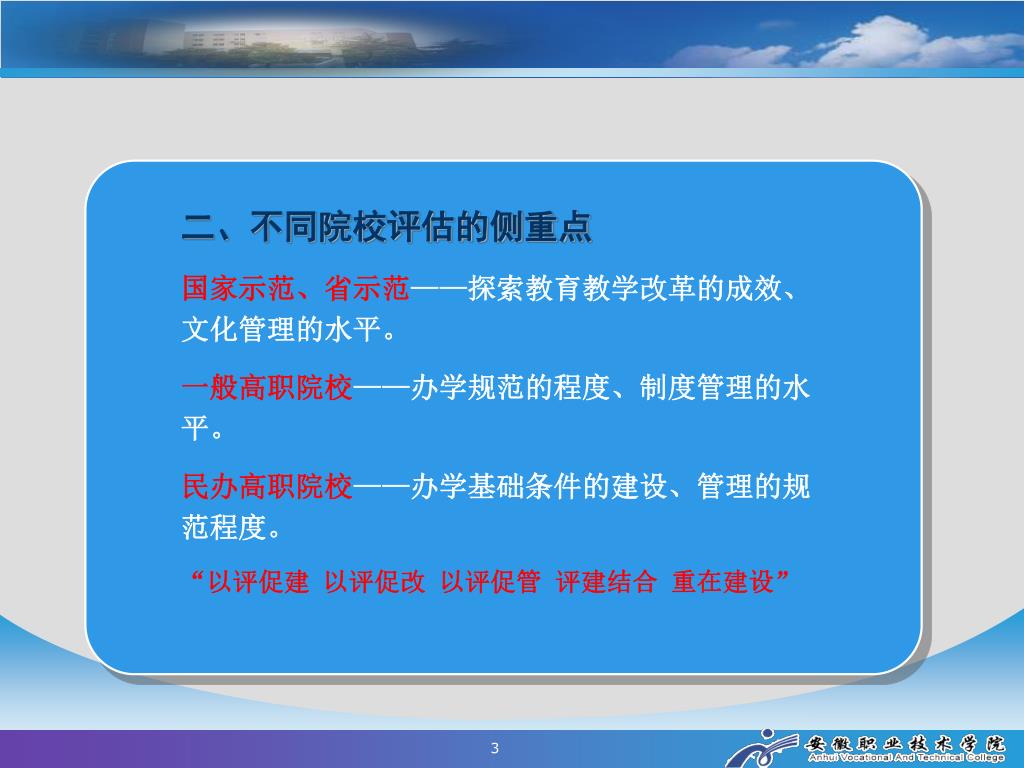 二、不同院校评估的侧重点

国家示范、省示范——探索教育教学改革的成效、文化管理的水平。

一般高职院校——办学规范的程度、制度管理的水平。

民办高职院校——办学基础条件的建设、管理的规范程度。

“以评促建 以评促改 以评促管 评建结合 重在建设”

3

安徽职业技术学院
Anhui Vocational And Technical College